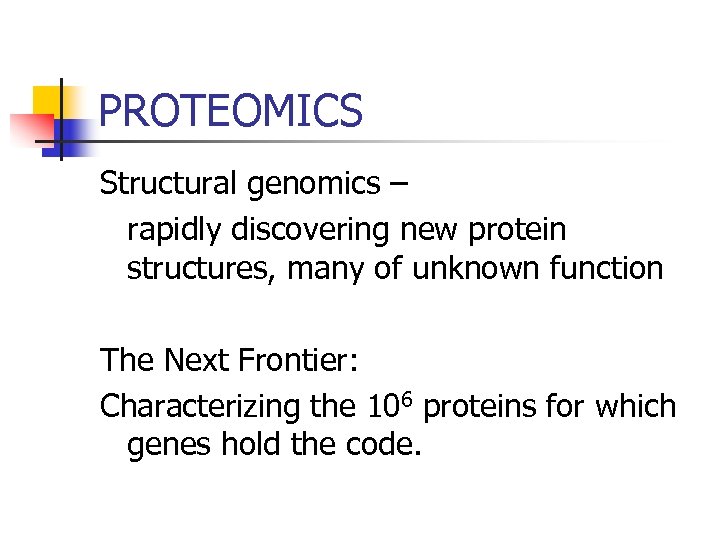 PROTEOMICS

Structural genomics –

rapidly discovering new protein structures, many of unknown function

The Next Frontier:

Characterizing the $10^6$ proteins for which genes hold the code.